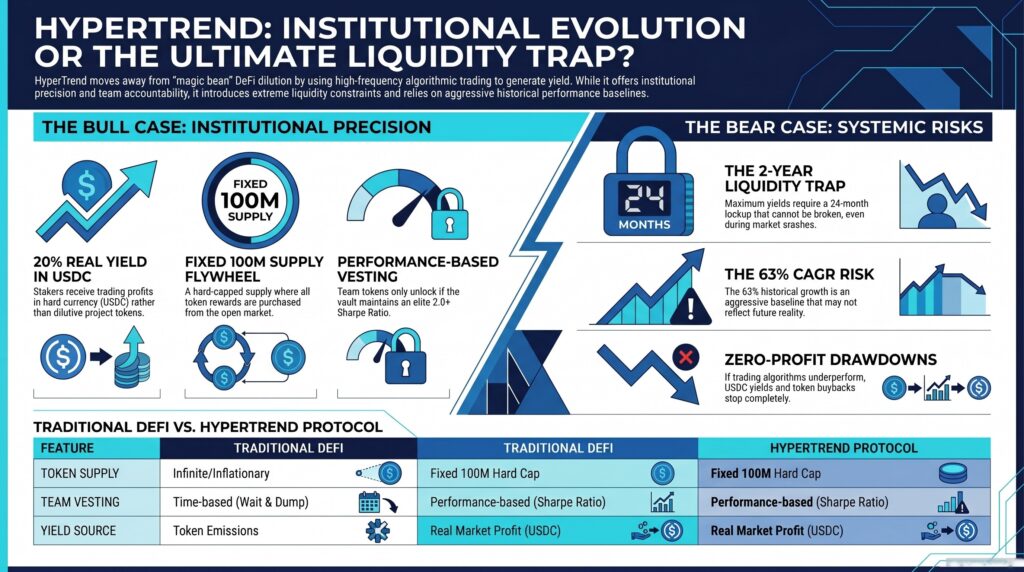 HYPERTREND: INSTITUTIONAL EVOLUTION OR THE ULTIMATE LIQUIDITY TRAP?

HyperTrend moves away from "magic bean" DeFi dilution by using high-frequency algorithmic trading to generate yield. While it offers institutional precision and team accountability, it introduces extreme liquidity constraints and relies on aggressive historical performance baselines.

THE BULL CASE: INSTITUTIONAL PRECISION

FIXED 100M SUPPLY

20% REAL YIELD IN USDC
Stakers receive trading profits in hard currency (USDC) rather than dilutive project tokens.

FIXED 100M SUPPLY FLYWHEEL
A hard-capped supply where all token rewards are purchased from the open market.

PERFORMANCE-BASED VESTING
Team tokens only unlock if the vault maintains an elite 2.0+ Sharpe Ratio.

THE BEAR CASE: SYSTEMIC RISKS

24 MONTHS

THE 2-YEAR LIQUIDITY TRAP
Maximum yields require a 24-month lockup that cannot be broken, even during market srashes.

THE 63% CAGR RISK
The 63% historical growth is an aggressive baseline that may not reflect future reality.

ZERO-PROFIT DRAWDOWNS
If trading algorithms underperform, USDC yields and token buybacks stop completely.

TRADITIONAL DEFI VS. HYPERTREND PROTOCOL

| FEATURE | TRADITIONAL DEFI | TRADITIONAL DEFI | HYPERTREND PROTOCOL |
|---|---|---|---|
| TOKEN SUPPLY | Infinite/Inflationary | Fixed 100M Hard Cap | Fixed 100M Hard Cap |
| TEAM VESTING | Time-based (Wait & Dump) | Performance-based (Sharpe Ratio) | Performance-based (Sharpe Ratio) |
| YIELD SOURCE | Token Emissions | Real Market Profit (USDC) | Real Market Profit (USDC) |